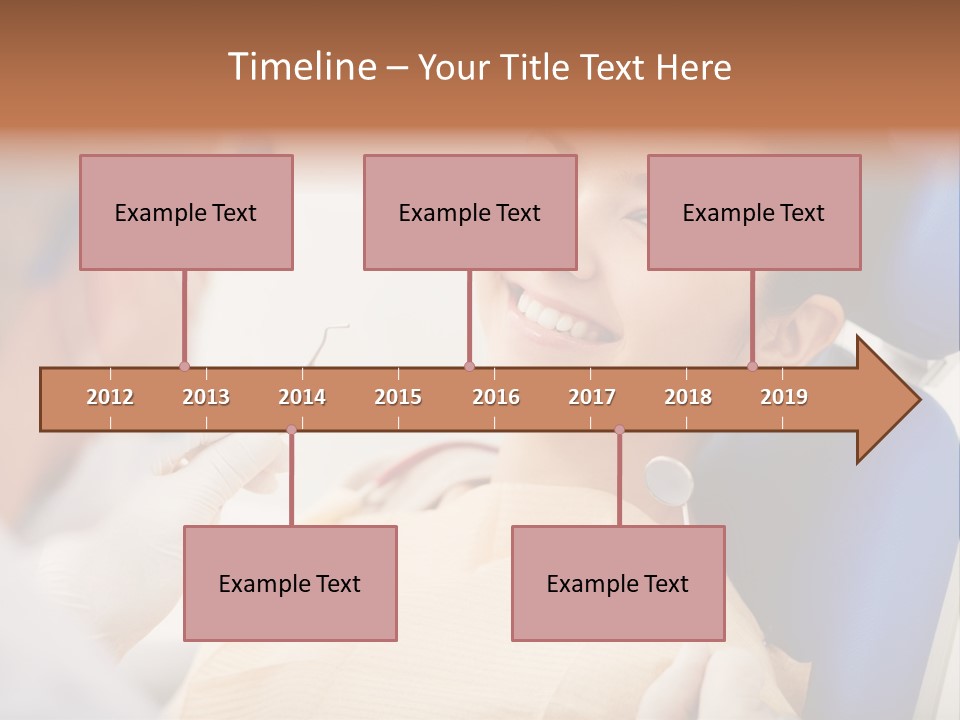 Timeline – Your Title Text Here

Example Text

Example Text

Example Text

2012 2013 2014 2015 2016 2017 2018 2019

Example Text

Example Text